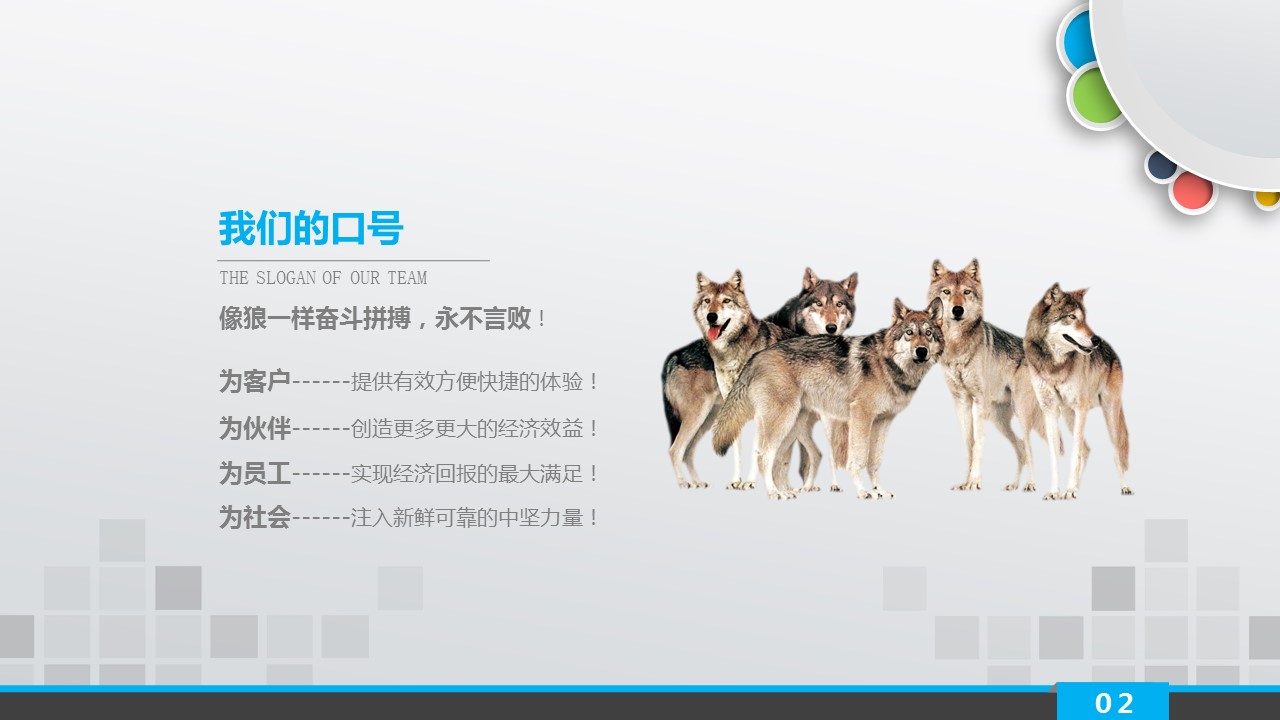 我们的口号

THE SLOGAN OF OUR TEAM

像狼一样奋斗拼搏，永不言败！

为客户------提供有效方便快捷的体验！

为伙伴------创造更多更大的经济效益！

为员工------实现经济回报的最大满足！

为社会------注入新鲜可靠的中坚力量！

02